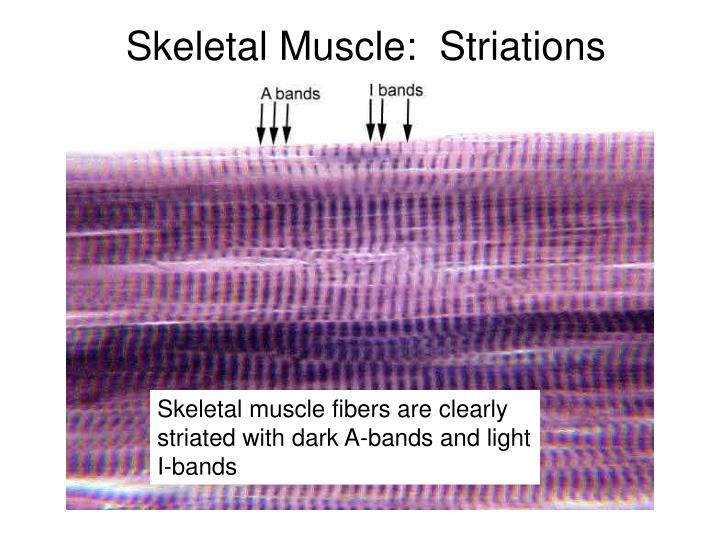 Skeletal Muscle: Striations

A bands

I bands

Skeletal muscle fibers are clearly striated with dark A-bands and light I-bands